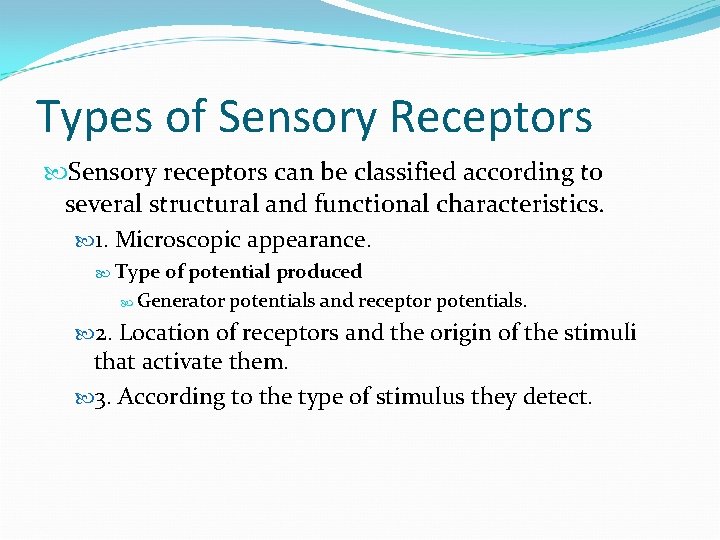 Types of Sensory Receptors

Sensory receptors can be classified according to several structural and functional characteristics.

1. Microscopic appearance.

Type of potential produced

Generator potentials and receptor potentials.

2. Location of receptors and the origin of the stimuli that activate them.

3. According to the type of stimulus they detect.